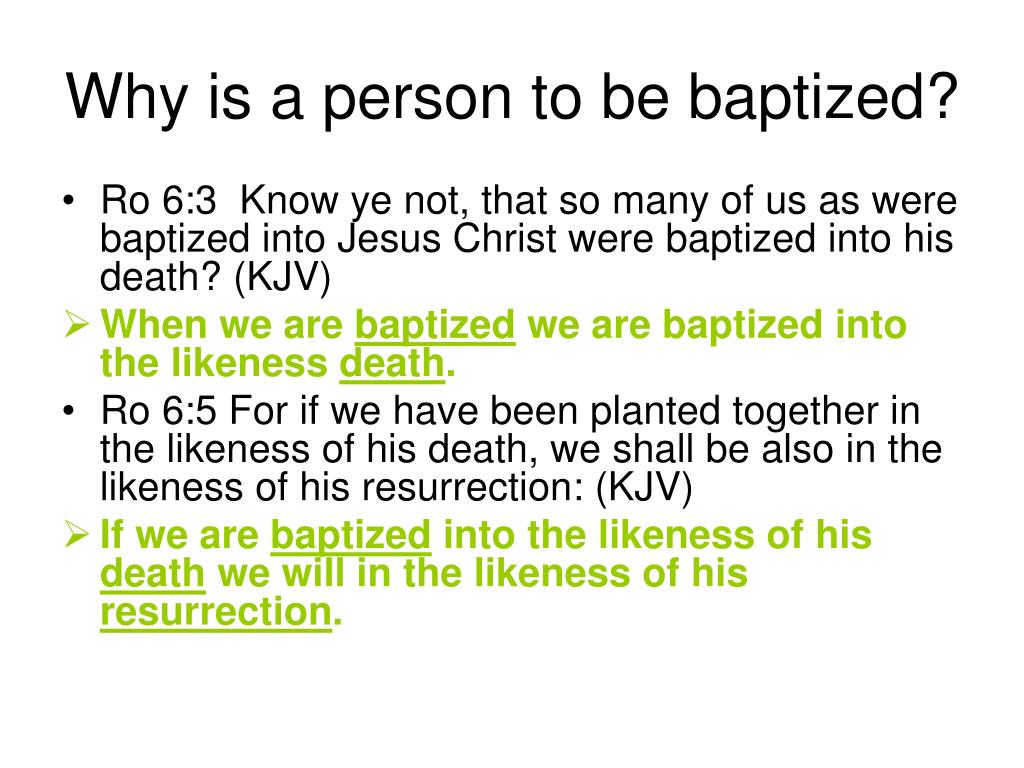 Why is a person to be baptized?

• Ro 6:3 Know ye not, that so many of us as were baptized into Jesus Christ were baptized into his death? (KJV)

➢ When we are baptized we are baptized into the likeness death.

• Ro 6:5 For if we have been planted together in the likeness of his death, we shall be also in the likeness of his resurrection: (KJV)

➢ If we are baptized into the likeness of his death we will in the likeness of his resurrection.